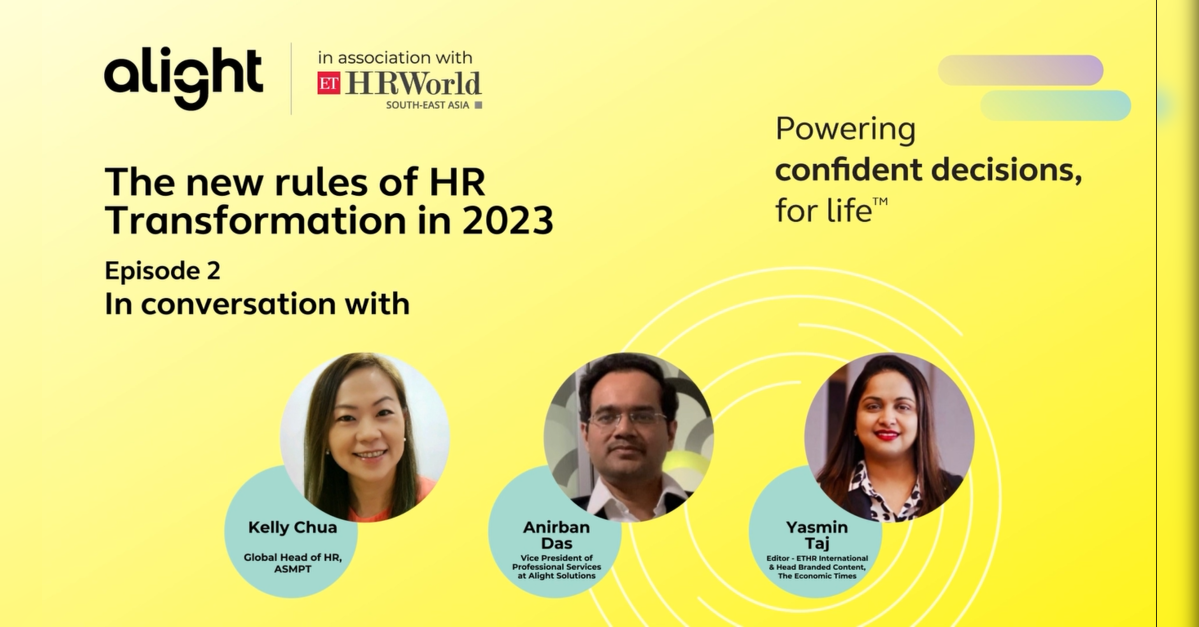 alight

in association with
ET HRWorld
SOUTH-EAST ASIA

The new rules of HR Transformation in 2023

Episode 2
In conversation with

Powering
confident decisions,
for life™

Kelly Chua
Global Head of HR, ASMPT

Anirban Das
Vice President of Professional Services at Alight Solutions

Yasmin Taj
Editor - ETHR International & Head Branded Content, The Economic Times